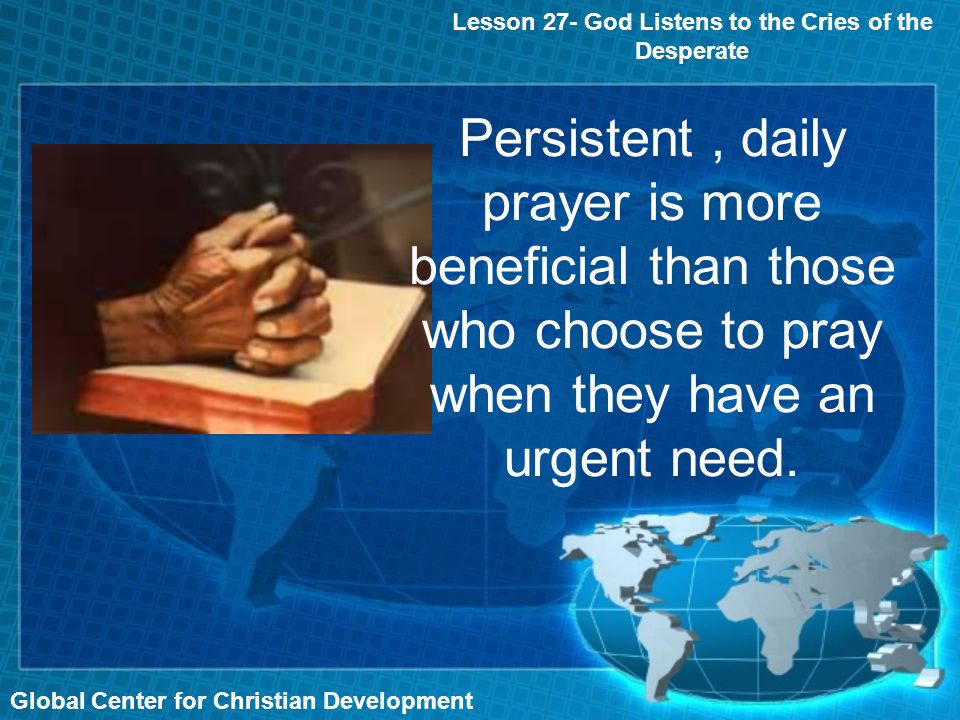 Lesson 27- God Listens to the Cries of the Desperate

Persistent , daily prayer is more beneficial than those who choose to pray when they have an urgent need.

Global Center for Christian Development